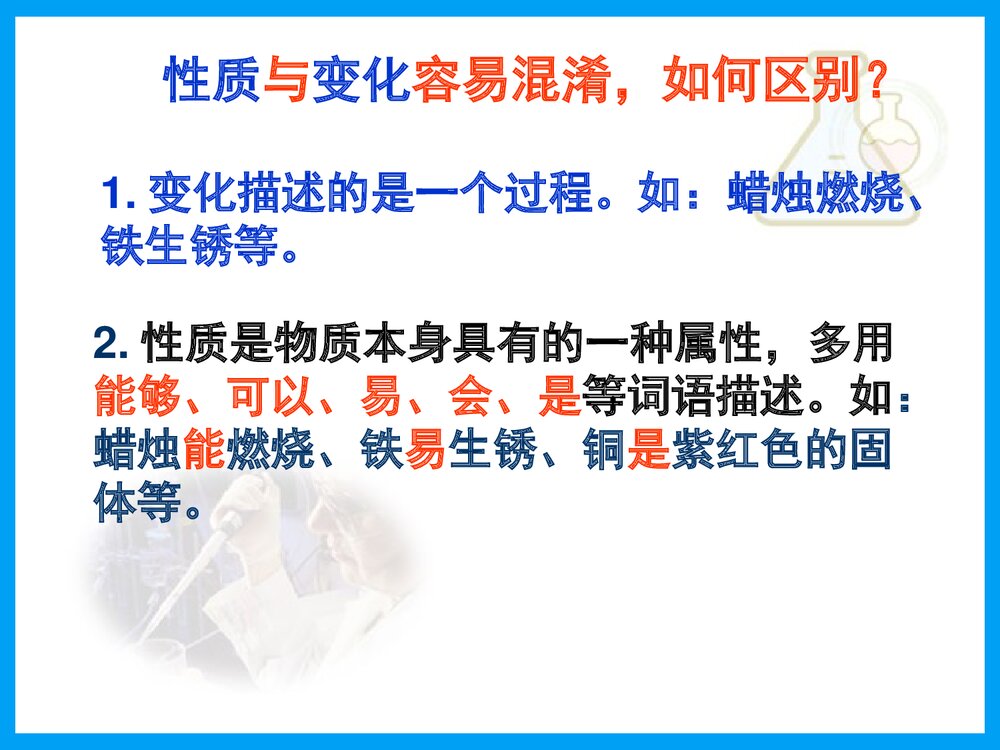 性质与变化容易混淆，如何区别？

1. 变化描述的是一个过程。如：蜡烛燃烧、铁生锈等。

2. 性质是物质本身具有的一种属性，多用能够、可以、易、会、是等词语描述。如：蜡烛能燃烧、铁易生锈、铜是紫红色的固体等。